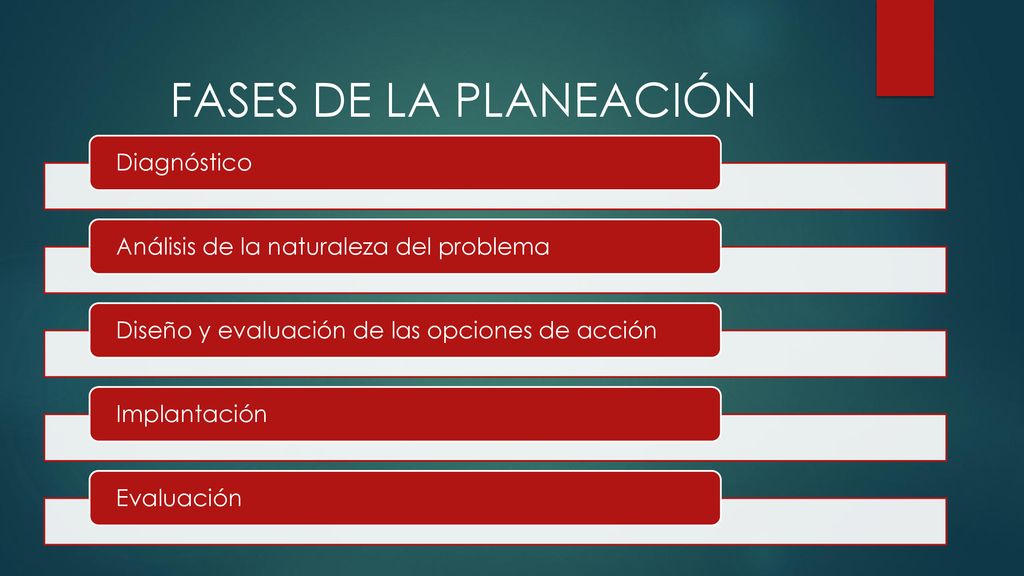 FASES DE LA PLANEACIÓN

Diagnóstico

Análisis de la naturaleza del problema

Diseño y evaluación de las opciones de acción

Implantación

Evaluación